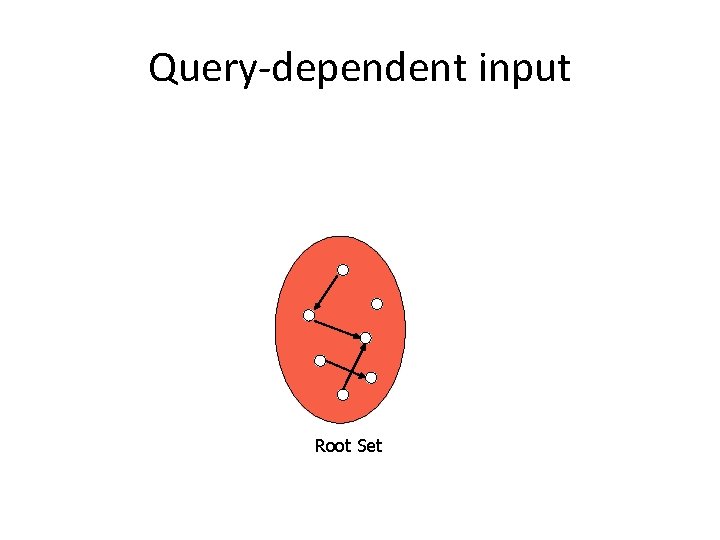 Query-dependent input

Root Set